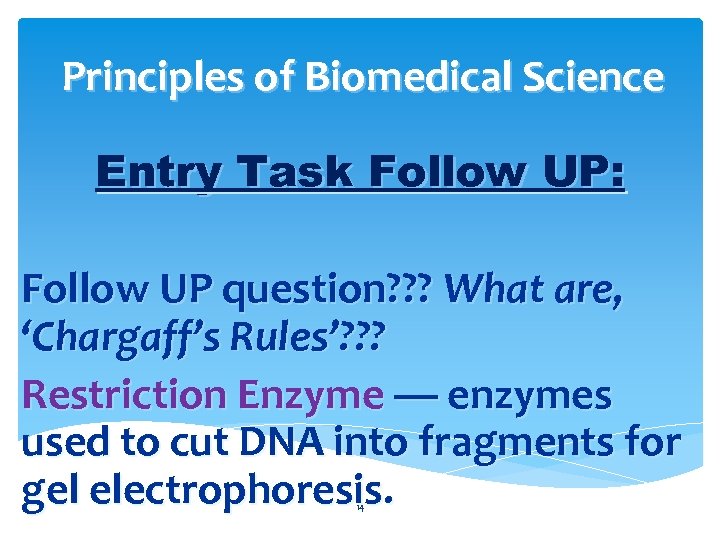 Principles of Biomedical Science

Entry Task Follow UP:

Follow UP question??? What are, 'Chargaff's Rules'???

Restriction Enzyme — enzymes used to cut DNA into fragments for gel electrophoresis.

14